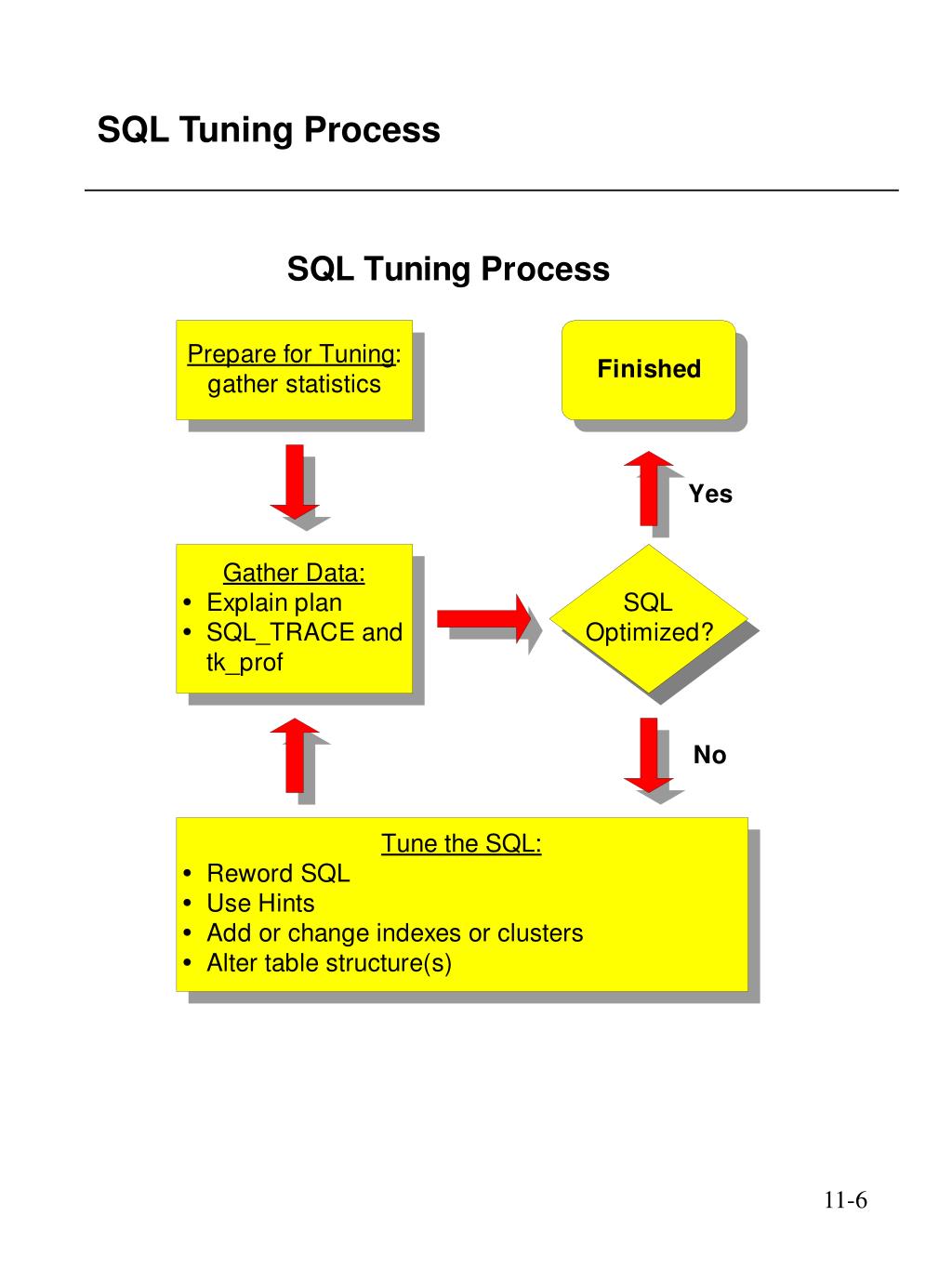 SQL Tuning Process

SQL Tuning Process

Prepare for Tuning: gather statistics

Finished

Yes

Gather Data:
• Explain plan
• SQL_TRACE and tk_prof

SQL Optimized?

No

Tune the SQL:
• Reword SQL
• Use Hints
• Add or change indexes or clusters
• Alter table structure(s)

11-6